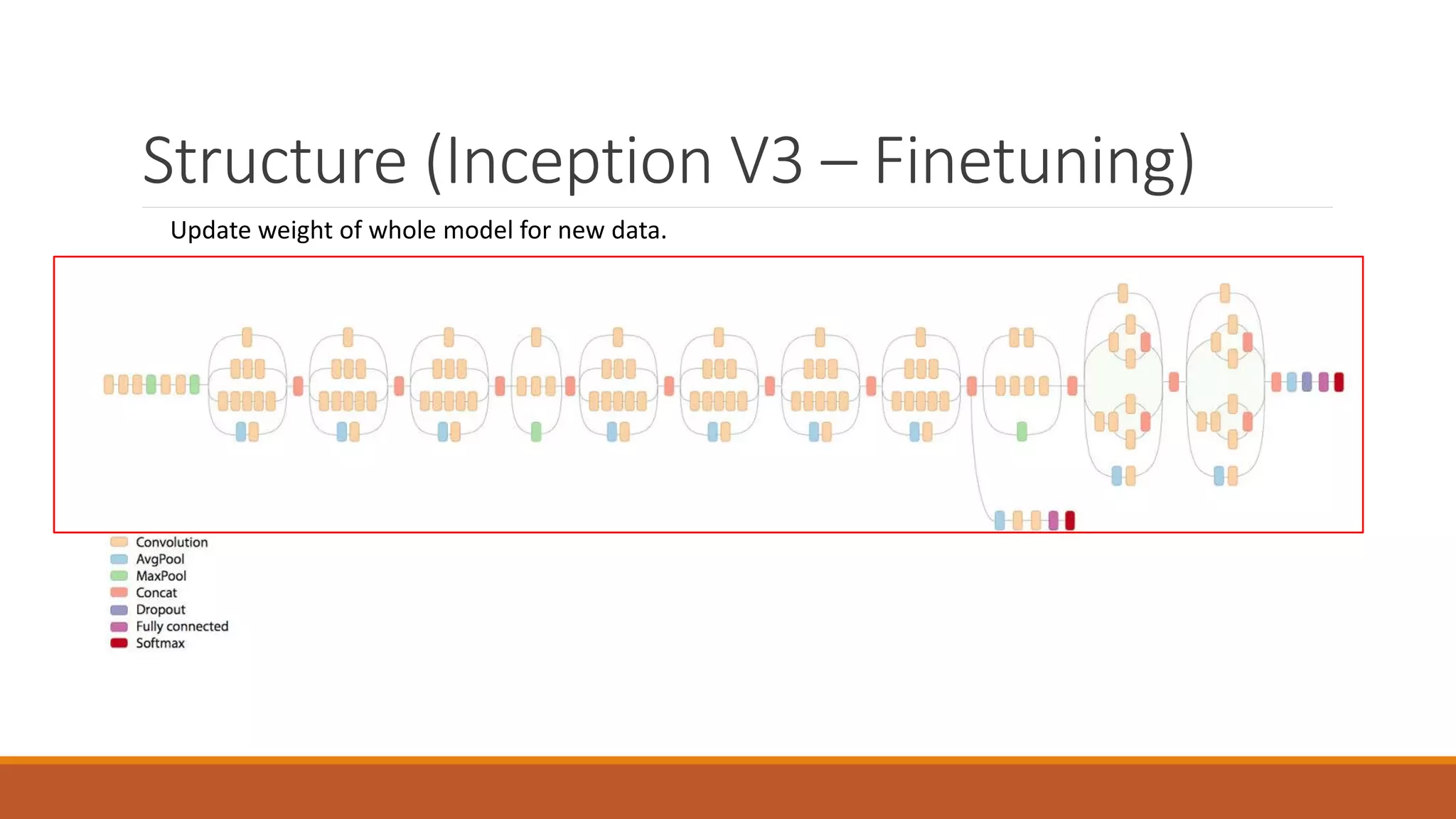 Structure (Inception V3 – Finetuning)

Update weight of whole model for new data.

Convolution
AvgPool
MaxPool
Concat
Dropout
Fully connected
Softmax